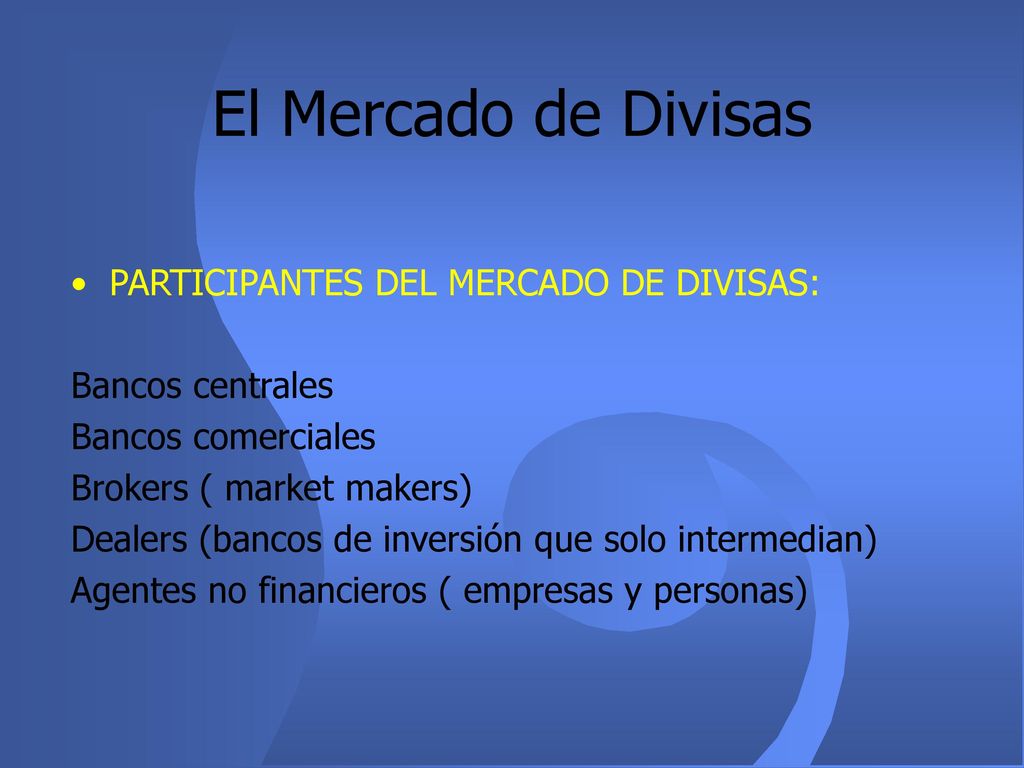 El Mercado de Divisas

• PARTICIPANTES DEL MERCADO DE DIVISAS:

Bancos centrales
Bancos comerciales
Brokers ( market makers)
Dealers (bancos de inversión que solo intermedian)
Agentes no financieros ( empresas y personas)